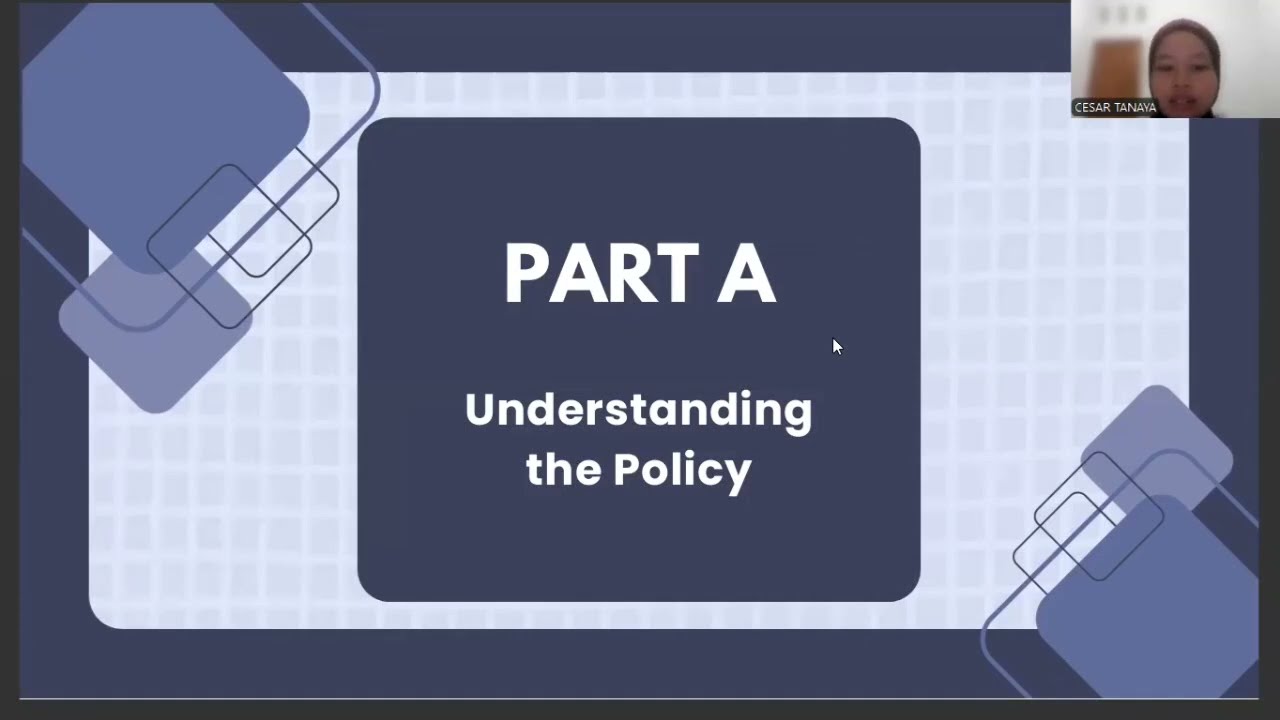 CESAR TANAYA

PART A

Understanding the Policy